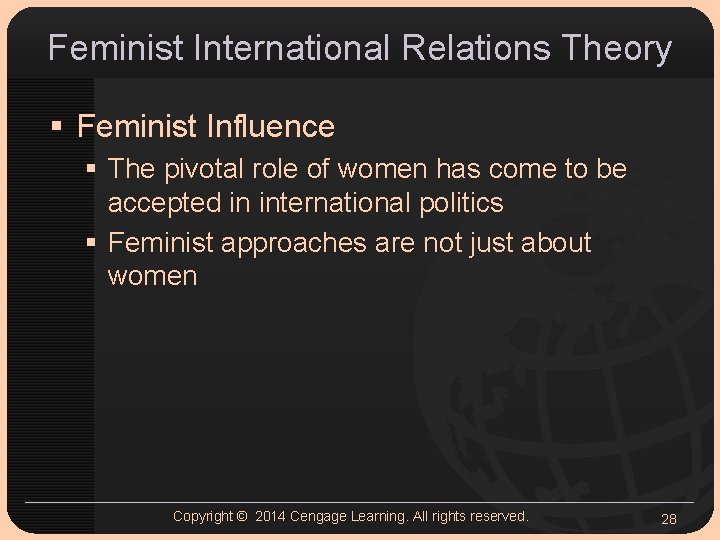 Feminist International Relations Theory

▪ Feminist Influence
  ▪ The pivotal role of women has come to be accepted in international politics
  ▪ Feminist approaches are not just about women

Copyright © 2014 Cengage Learning. All rights reserved.

28